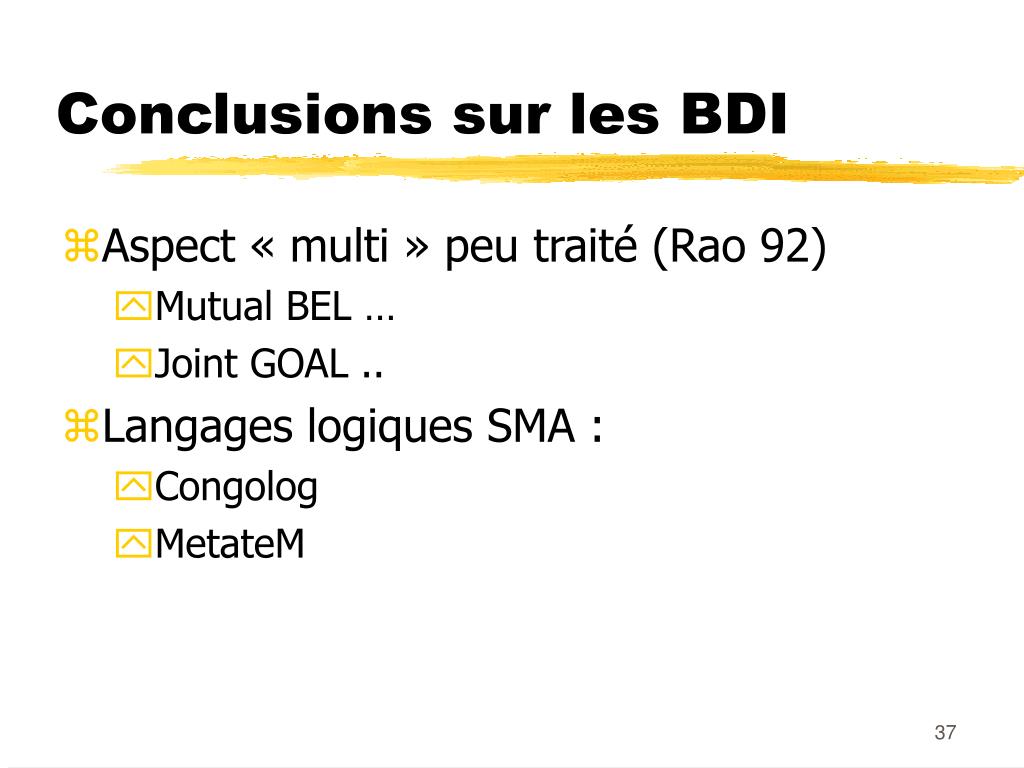 Conclusions sur les BDI

Aspect « multi » peu traité (Rao 92)

Mutual BEL …

Joint GOAL ..

Langages logiques SMA :

Congolog

MetateM

37